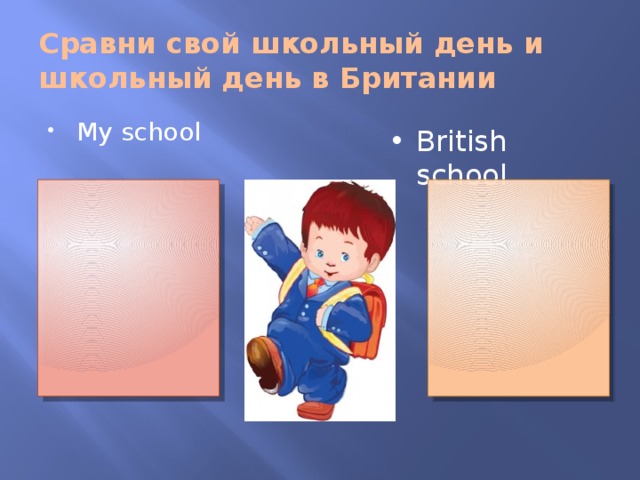 Сравни свой школьный день и школьный день в Британии

• My school

• British school